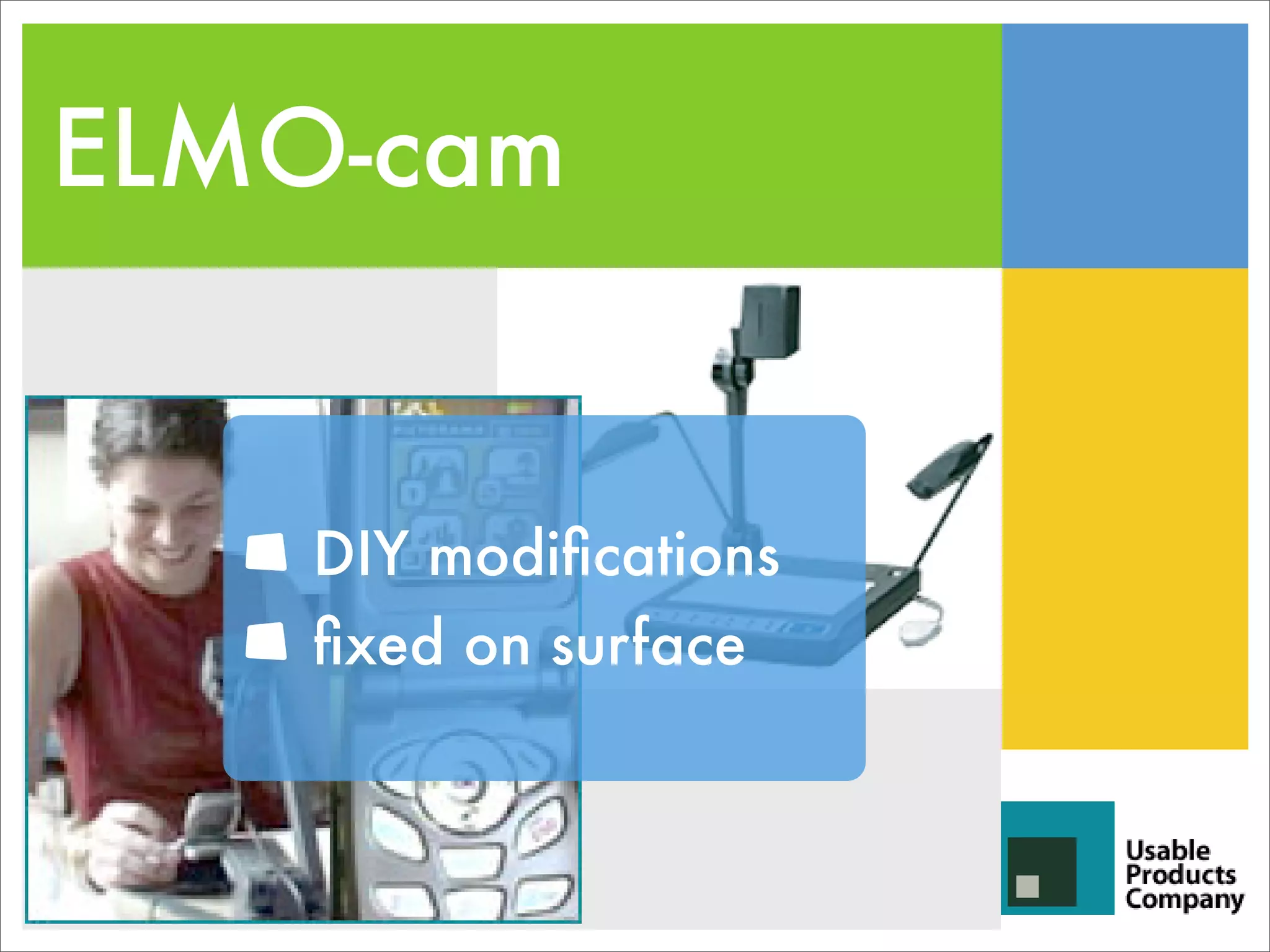 ELMO-cam

DIY modifications
fixed on surface

Usable Products Company